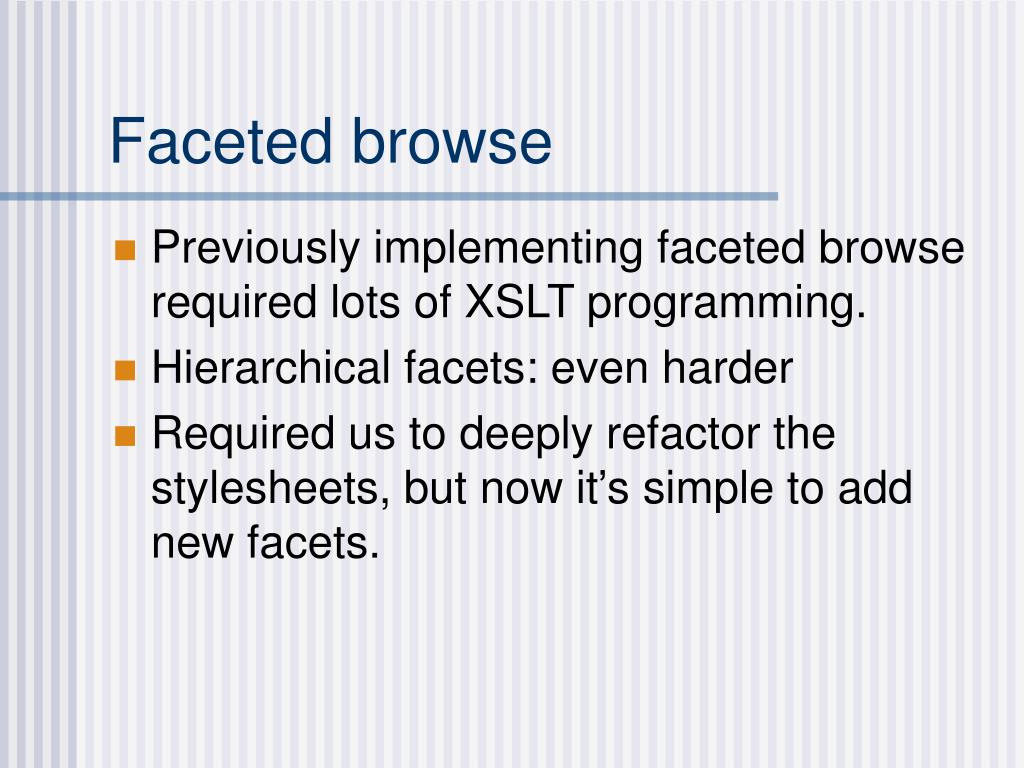 Faceted browse

- Previously implementing faceted browse required lots of XSLT programming.
- Hierarchical facets: even harder
- Required us to deeply refactor the stylesheets, but now it’s simple to add new facets.